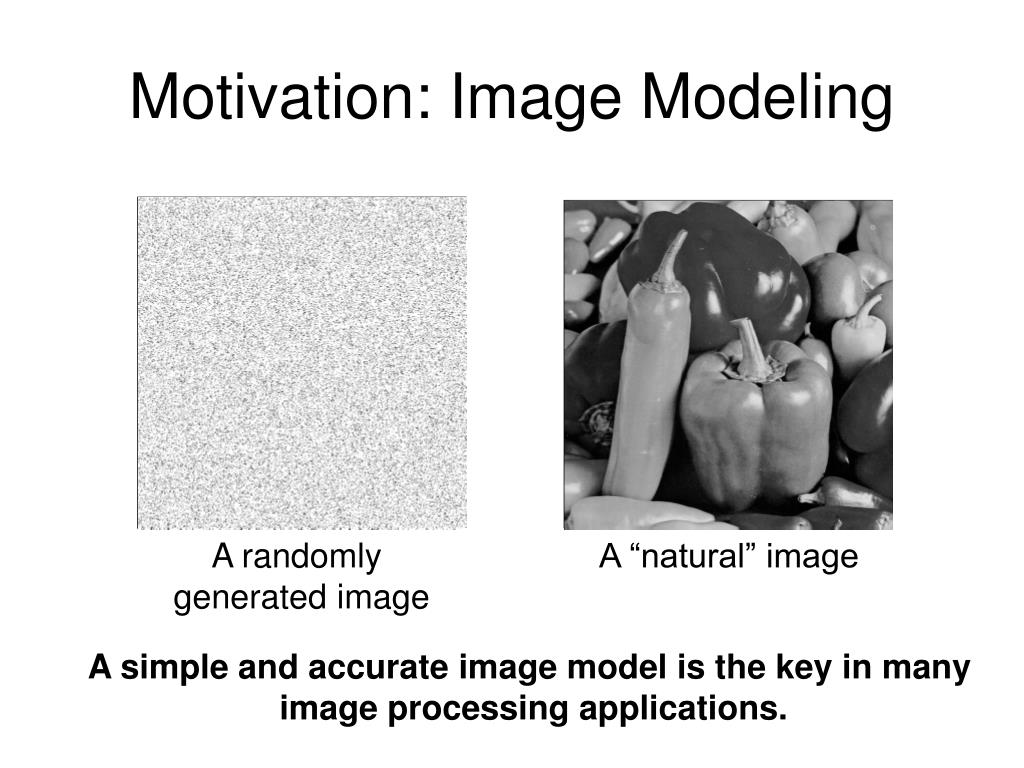 Motivation: Image Modeling

A randomly generated image

A “natural” image

A simple and accurate image model is the key in many image processing applications.